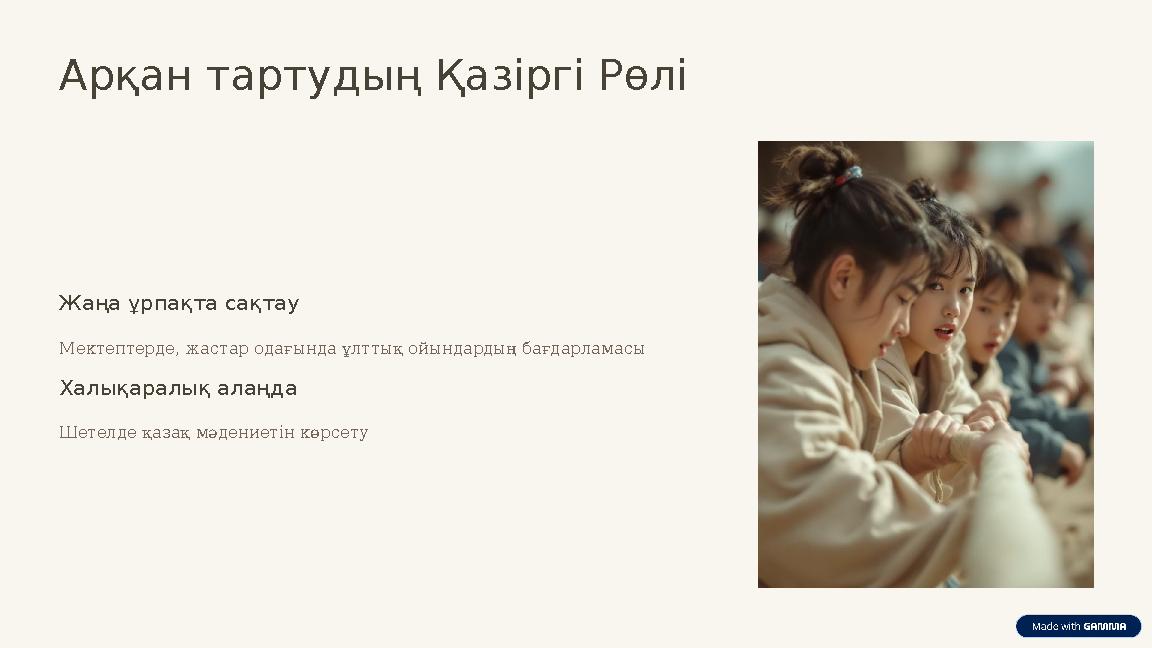 Арқан тартудың Қазіргі Рөлі

Жаңа ұрпақта сақтау

Мектептерде, жастар одағында ұлттық ойындардың бағдарламасы

Халықаралық алаңда

Шетелде қазақ мәдениетін көрсету

Made with GAMMA